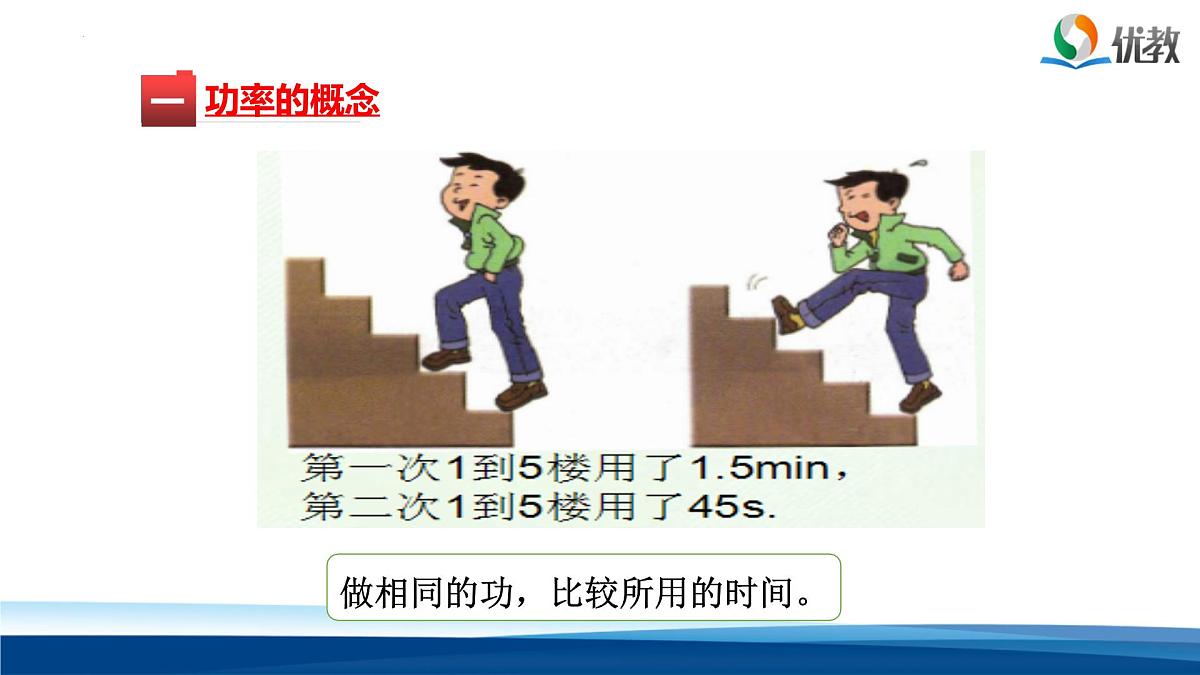 优教

一 功率的概念

第一次1到5楼用了1.5min，
第二次1到5楼用了45s.

做相同的功，比较所用的时间。